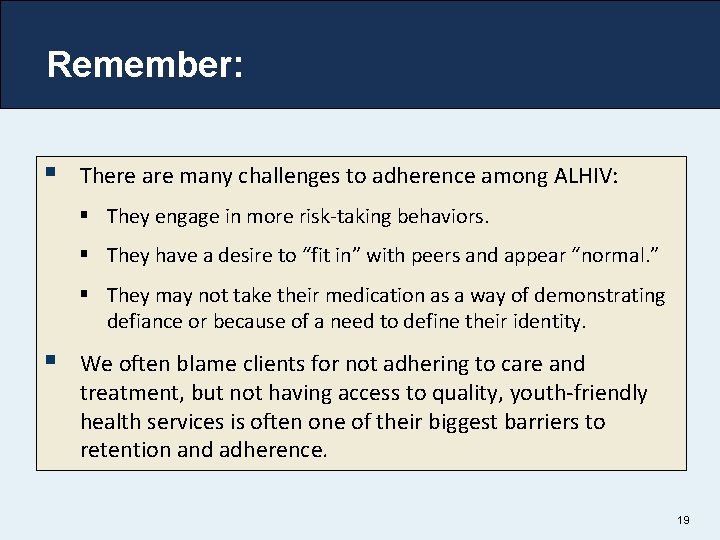 Remember:

- There are many challenges to adherence among ALHIV:
  - They engage in more risk-taking behaviors.
  - They have a desire to “fit in” with peers and appear “normal.”
  - They may not take their medication as a way of demonstrating defiance or because of a need to define their identity.
- We often blame clients for not adhering to care and treatment, but not having access to quality, youth-friendly health services is often one of their biggest barriers to retention and adherence.

19